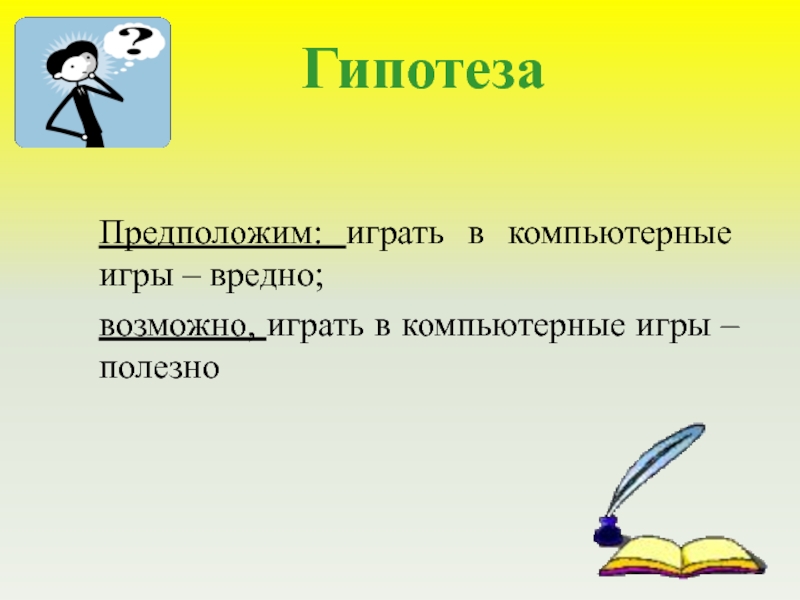 ?

Гипотеза

Предположим: играть в компьютерные игры – вредно;

возможно, играть в компьютерные игры – полезно